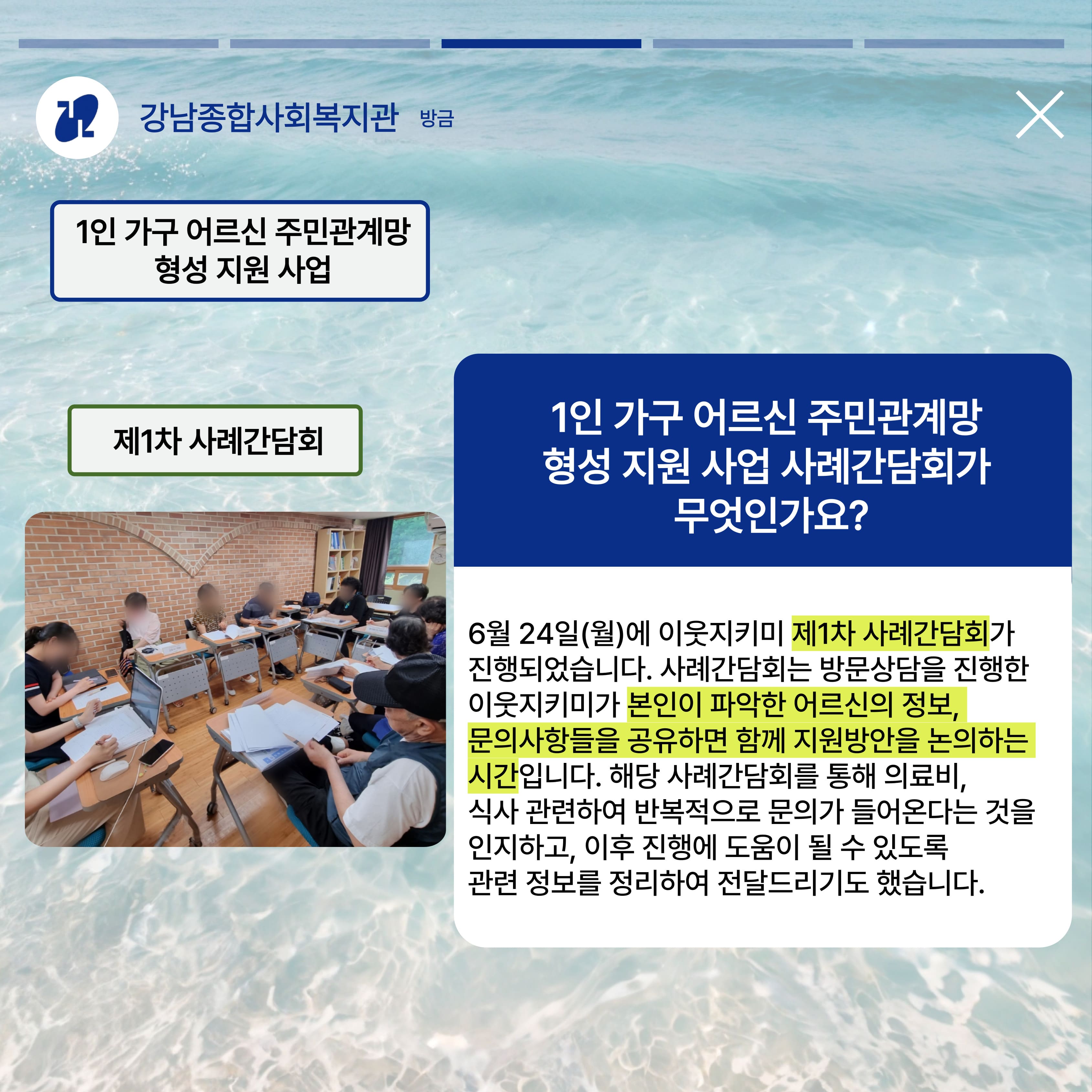 강남종합사회복지관 방금

1인 가구 어르신 주민관계망 형성 지원 사업

제1차 사례간담회

1인 가구 어르신 주민관계망 형성 지원 사업 사례간담회가 무엇인가요?

6월 24일(월)에 이웃지키미 제1차 사례간담회가 진행되었습니다. 사례간담회는 방문상담을 진행한 이웃지키미가 본인이 파악한 어르신의 정보, 문의사항들을 공유하면 함께 지원방안을 논의하는 시간입니다. 해당 사례간담회를 통해 의료비, 식사 관련하여 반복적으로 문의가 들어온다는 것을 인지하고, 이후 진행에 도움이 될 수 있도록 관련 정보를 정리하여 전달드리기도 했습니다.